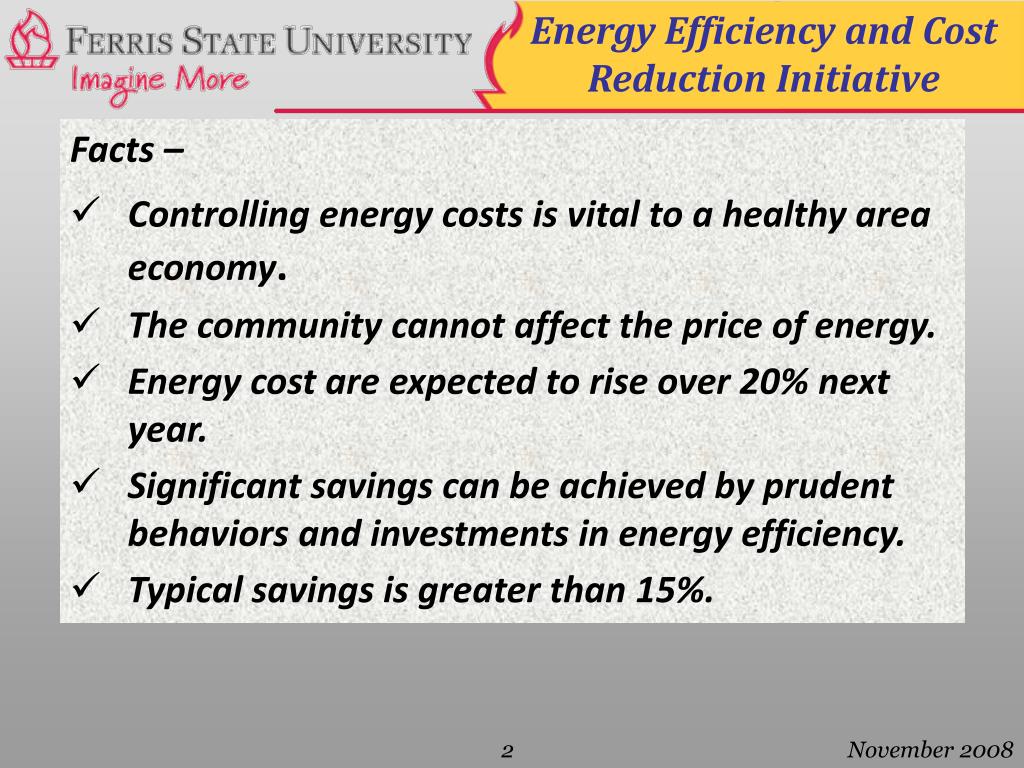 FERRIS STATE UNIVERSITY
Imagine More

Energy Efficiency and Cost Reduction Initiative

Facts –

✓ Controlling energy costs is vital to a healthy area economy.
✓ The community cannot affect the price of energy.
✓ Energy cost are expected to rise over 20% next year.
✓ Significant savings can be achieved by prudent behaviors and investments in energy efficiency.
✓ Typical savings is greater than 15%.

2

November 2008